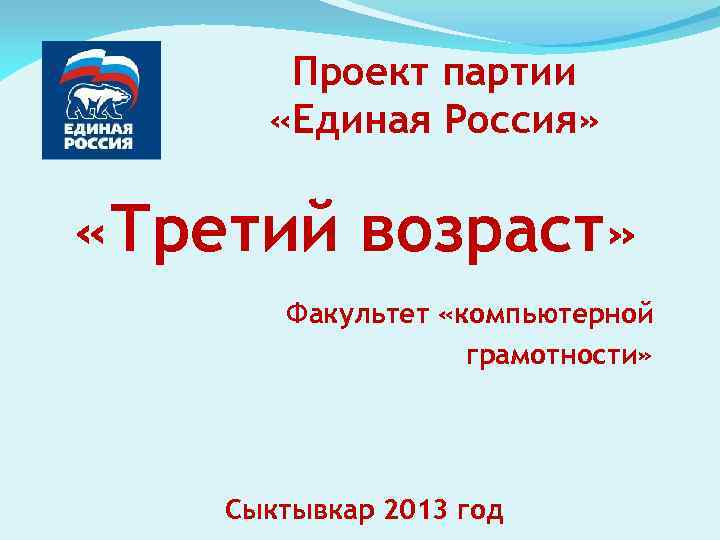 ЕДИНАЯ РОССИЯ

Проект партии «Единая Россия»

«Третий возраст»

Факультет «компьютерной грамотности»

Сыктывкар 2013 год